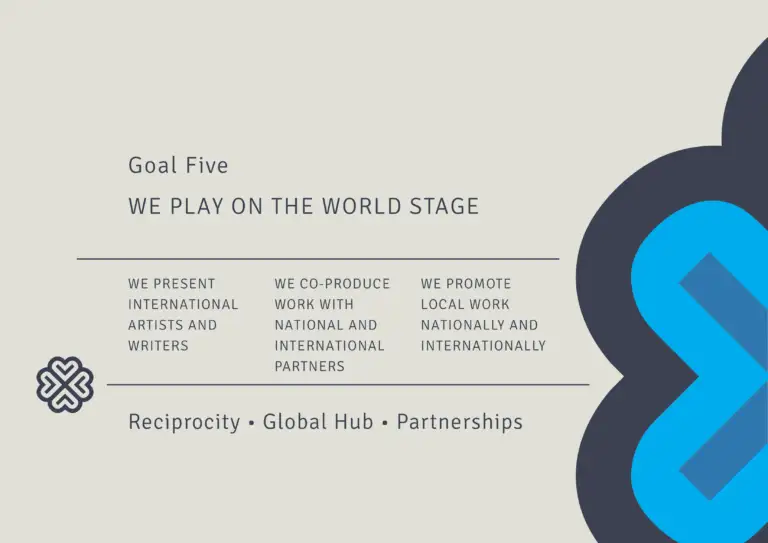 Goal Five

WE PLAY ON THE WORLD STAGE

WE PRESENT INTERNATIONAL ARTISTS AND WRITERS

WE CO-PRODUCE WORK WITH NATIONAL AND INTERNATIONAL PARTNERS

WE PROMOTE LOCAL WORK NATIONALLY AND INTERNATIONALLY

Reciprocity • Global Hub • Partnerships